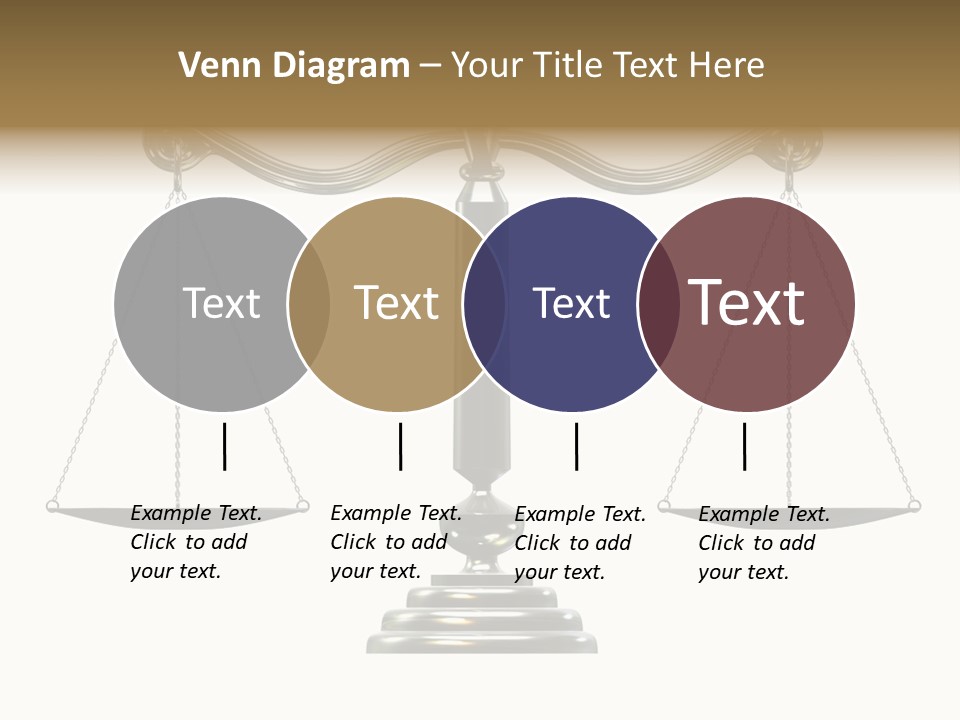 Venn Diagram – Your Title Text Here

Text

Text

Text

Text

Example Text. Click to add your text.

Example Text. Click to add your text.

Example Text. Click to add your text.

Example Text. Click to add your text.